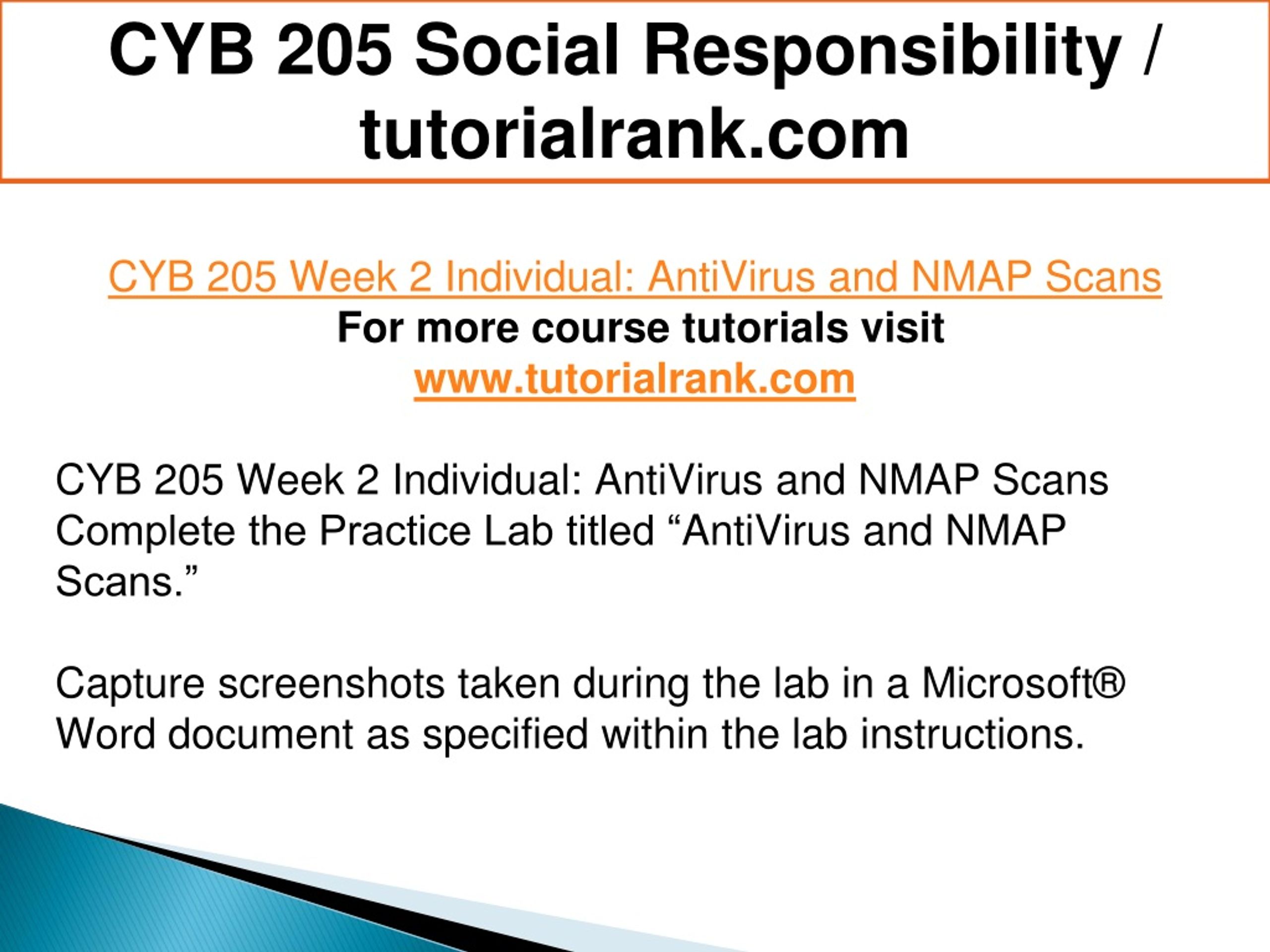 CYB 205 Social Responsibility / tutorialrank.com

CYB 205 Week 2 Individual: AntiVirus and NMAP Scans
For more course tutorials visit
www.tutorialrank.com

CYB 205 Week 2 Individual: AntiVirus and NMAP Scans
Complete the Practice Lab titled “AntiVirus and NMAP Scans.”

Capture screenshots taken during the lab in a Microsoft® Word document as specified within the lab instructions.